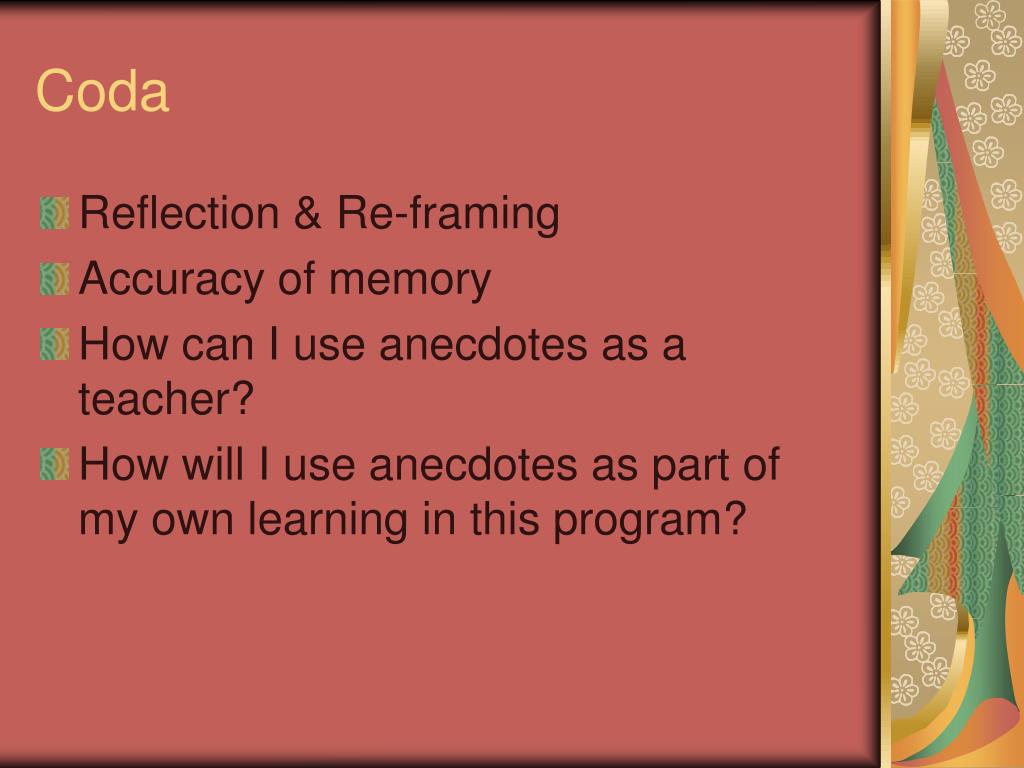 Coda

Reflection & Re-framing
Accuracy of memory
How can I use anecdotes as a teacher?
How will I use anecdotes as part of my own learning in this program?